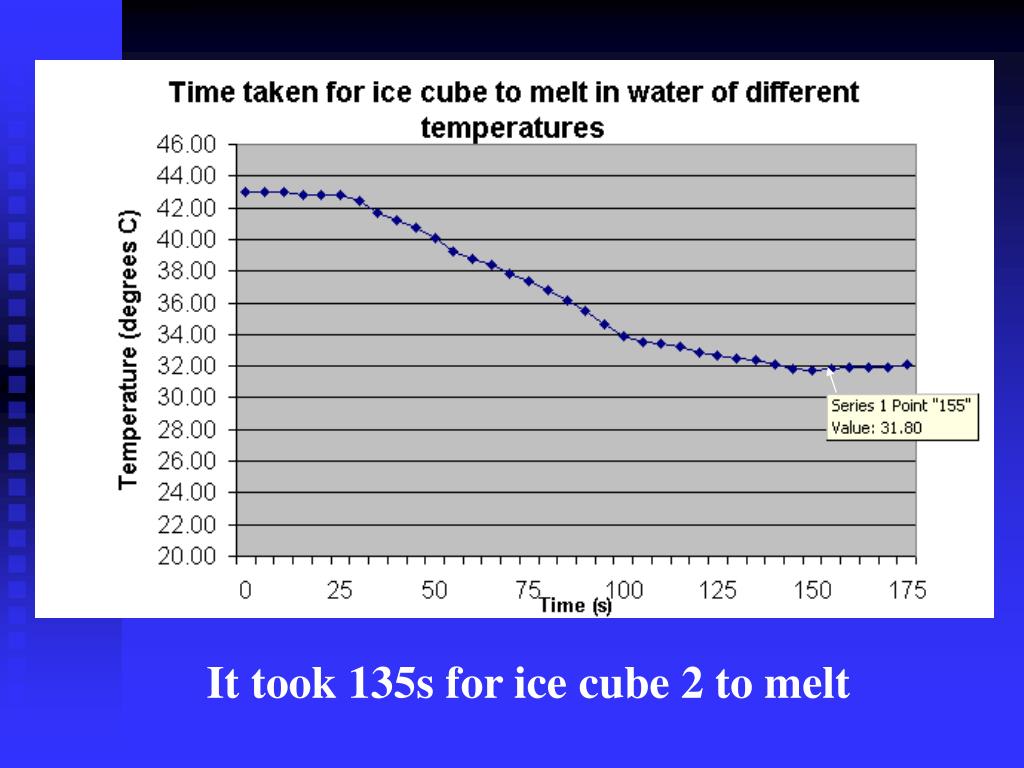 Time taken for ice cube to melt in water of different temperatures

Temperature (degrees C)

46.00
44.00
42.00
40.00
38.00
36.00
34.00
32.00
30.00
28.00
26.00
24.00
22.00
20.00

0 25 50 75 100 125 150 175

Time (s)

Series 1 Point "155"
Value: 31.80

It took 135s for ice cube 2 to melt